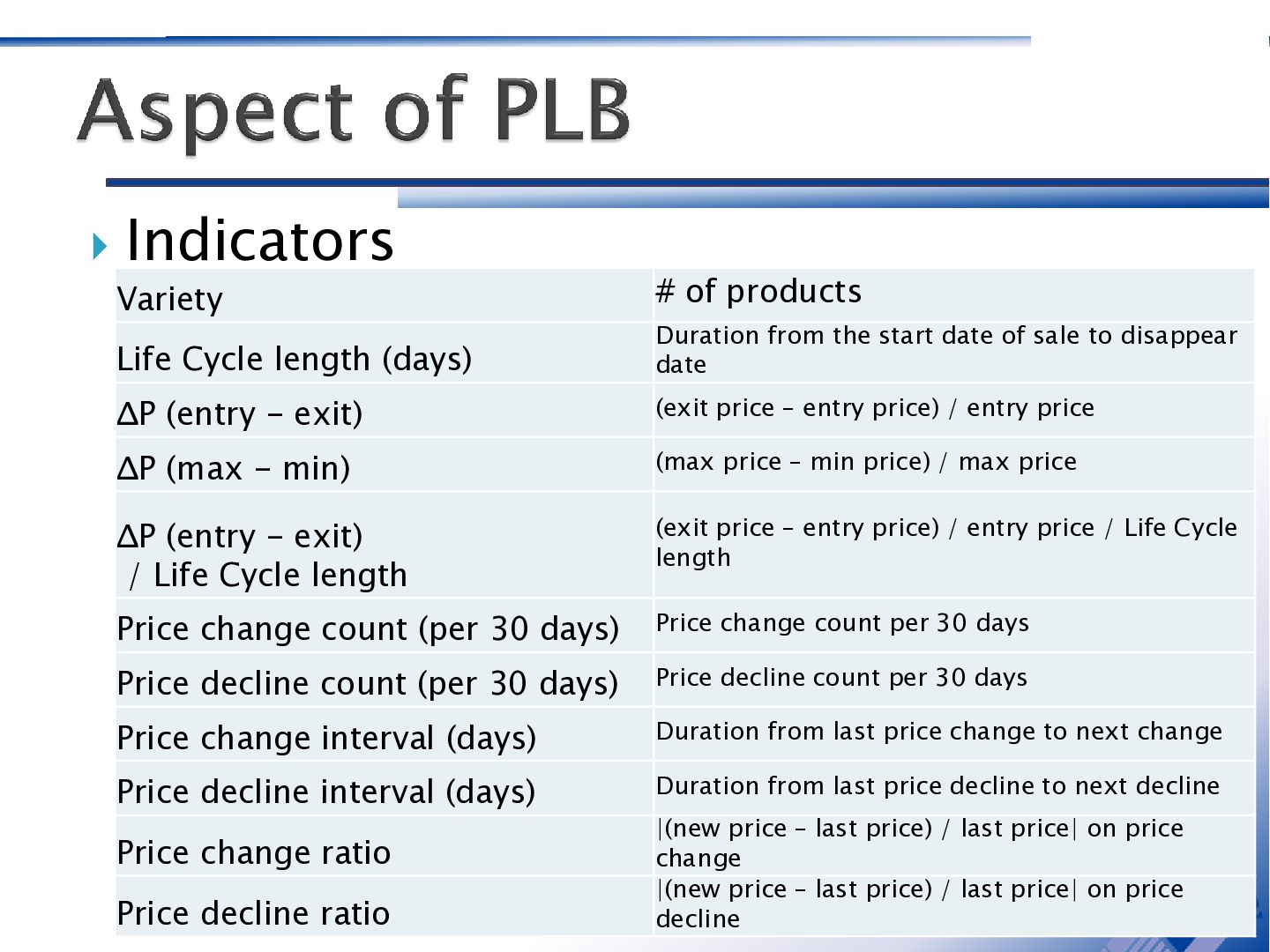 Aspect of PLB

Indicators

| Variety | # of products |
|---|---|
| Life Cycle length (days) | Duration from the start date of sale to disappear date |
| ΔP (entry – exit) | (exit price – entry price) / entry price |
| ΔP (max – min) | (max price – min price) / max price |
| ΔP (entry – exit) / Life Cycle length | (exit price – entry price) / entry price / Life Cycle length |
| Price change count (per 30 days) | Price change count per 30 days |
| Price decline count (per 30 days) | Price decline count per 30 days |
| Price change interval (days) | Duration from last price change to next change |
| Price decline interval (days) | Duration from last price decline to next decline |
| Price change ratio | \|(new price – last price) / last price\| on price change |
| Price decline ratio | \|(new price – last price) / last price\| on price decline |